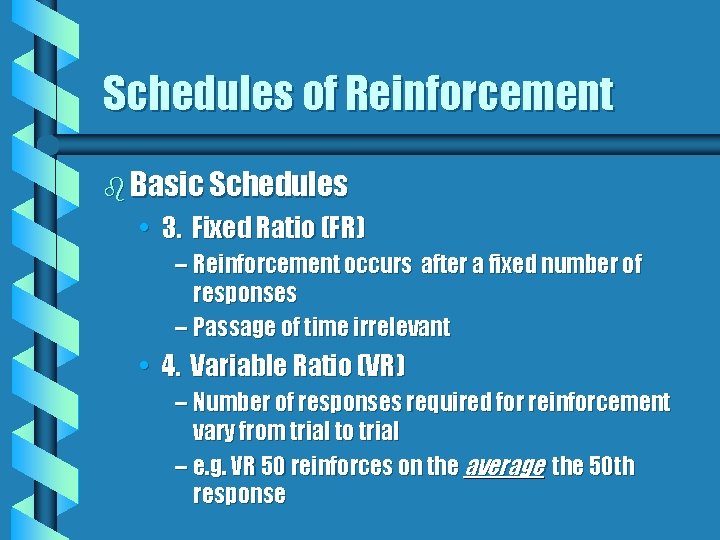 Schedules of Reinforcement

Basic Schedules

• 3. Fixed Ratio (FR)

– Reinforcement occurs after a fixed number of responses

– Passage of time irrelevant

• 4. Variable Ratio (VR)

– Number of responses required for reinforcement vary from trial to trial

– e.g. VR 50 reinforces on the average the 50th response